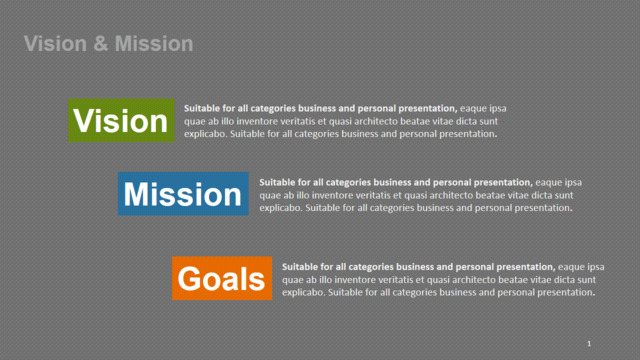 Vision & Mission

Vision

Suitable for all categories business and personal presentation, eaque ipsa quae ab illo inventore veritatis et quasi architecto beatae vitae dicta sunt explicabo. Suitable for all categories business and personal presentation.

Mission

Suitable for all categories business and personal presentation, eaque ipsa quae ab illo inventore veritatis et quasi architecto beatae vitae dicta sunt explicabo. Suitable for all categories business and personal presentation.

Goals

Suitable for all categories business and personal presentation, eaque ipsa quae ab illo inventore veritatis et quasi architecto beatae vitae dicta sunt explicabo. Suitable for all categories business and personal presentation.

1